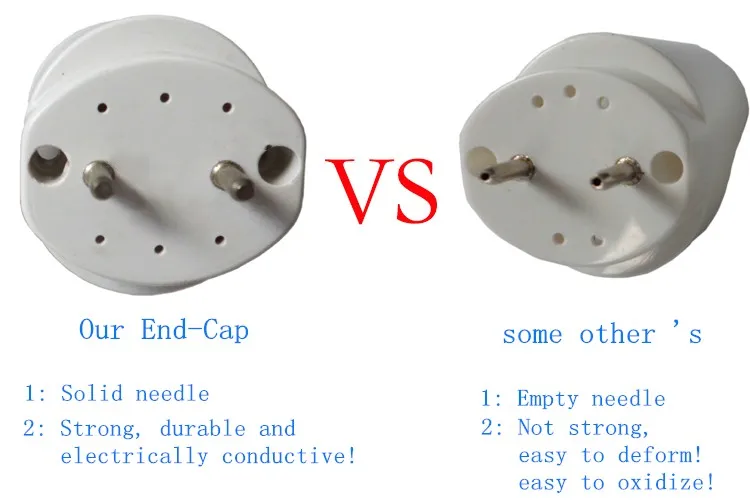 VS

Our End-Cap

1: Solid needle
2: Strong, durable and electrically conductive!

some other 's

1: Empty needle
2: Not strong,
easy to deform!
easy to oxidize!